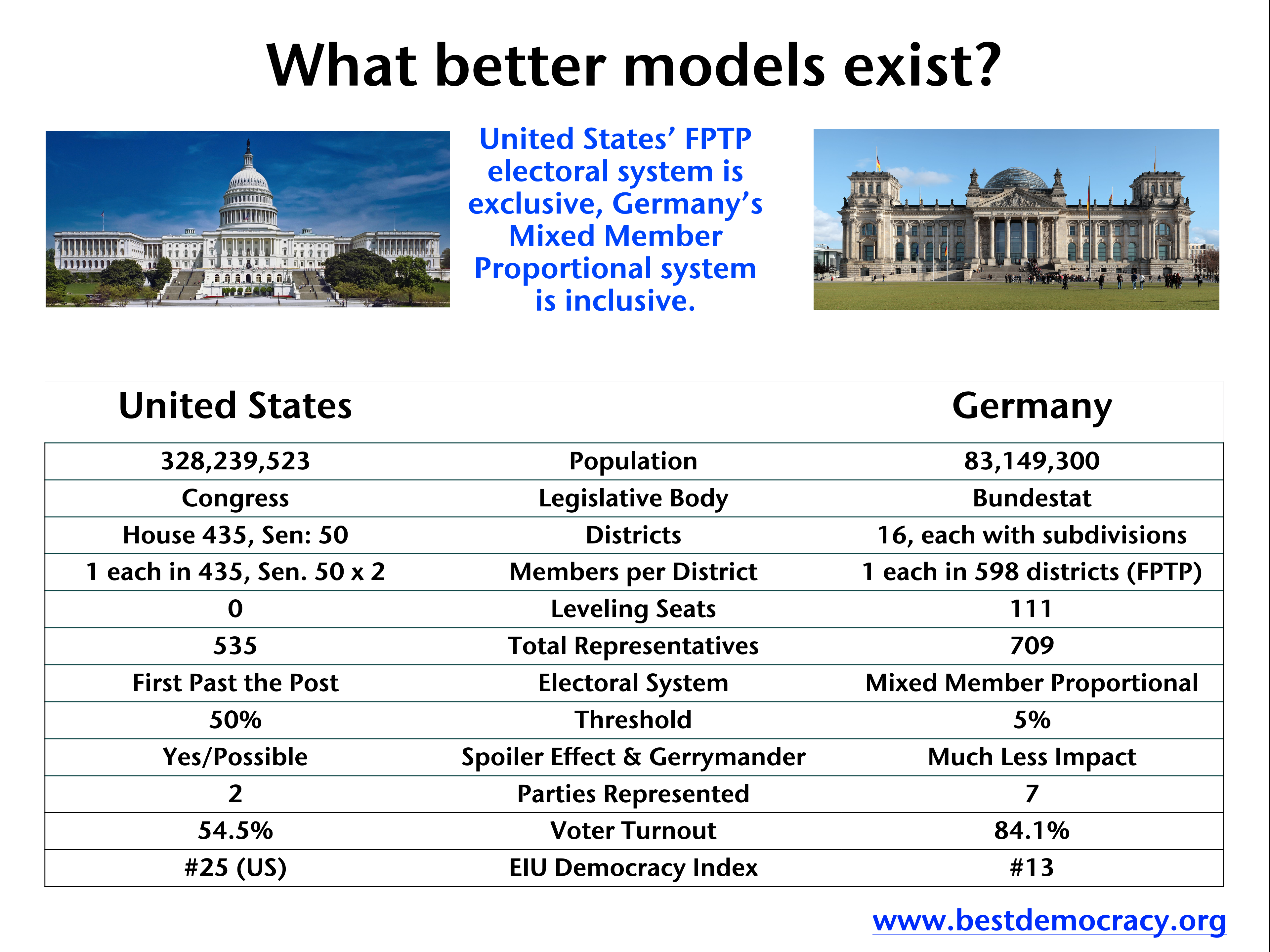 What better models exist?

United States' FPTP electoral system is exclusive, Germany's Mixed Member Proportional system is inclusive.

| United States | | Germany |
|---|---|---|
| 328,239,523 | Population | 83,149,300 |
| Congress | Legislative Body | Bundestat |
| House 435, Sen: 50 | Districts | 16, each with subdivisions |
| 1 each in 435, Sen. 50 x 2 | Members per District | 1 each in 598 districts (FPTP) |
| 0 | Leveling Seats | 111 |
| 535 | Total Representatives | 709 |
| First Past the Post | Electoral System | Mixed Member Proportional |
| 50% | Threshold | 5% |
| Yes/Possible | Spoiler Effect & Gerrymander | Much Less Impact |
| 2 | Parties Represented | 7 |
| 54.5% | Voter Turnout | 84.1% |
| #25 (US) | EIU Democracy Index | #13 |

www.bestdemocracy.org